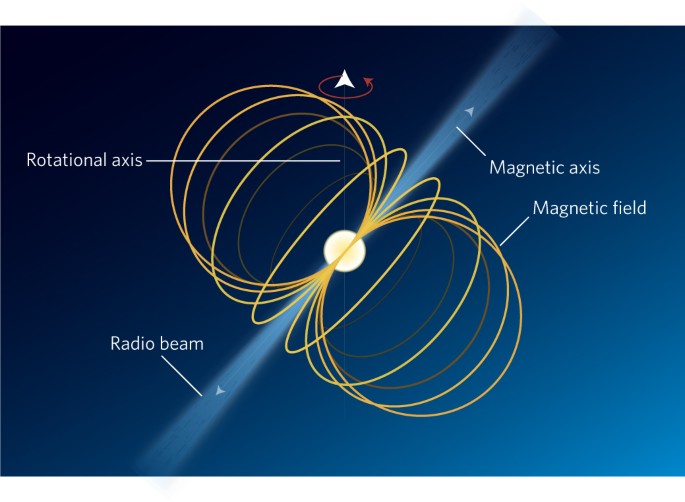 Rotational axis

Magnetic axis

Magnetic field

Radio beam